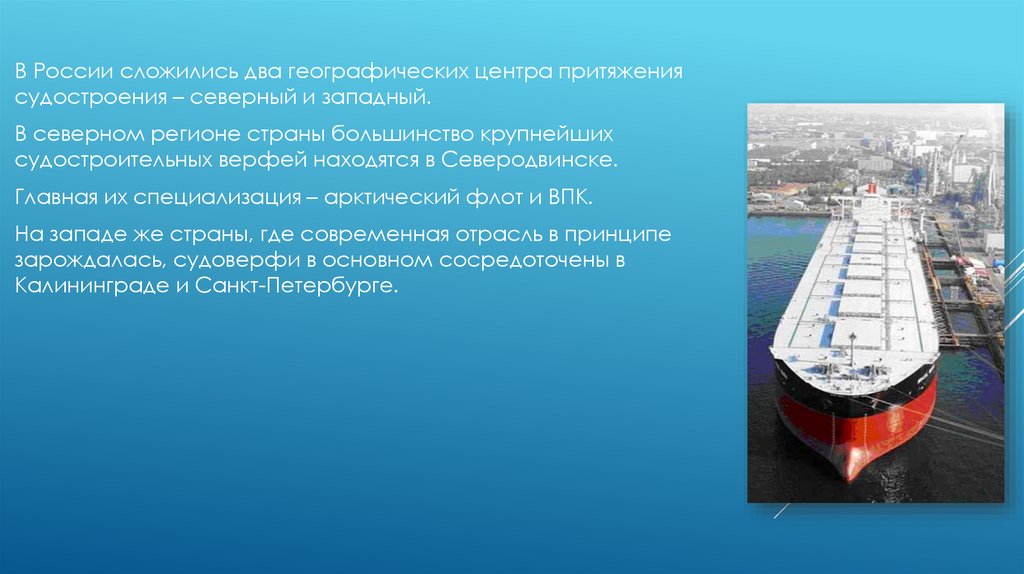 В России сложились два географических центра притяжения судостроения – северный и западный.

В северном регионе страны большинство крупнейших судостроительных верфей находятся в Северодвинске.

Главная их специализация – арктический флот и ВПК.

На западе же страны, где современная отрасль в принципе зарождалась, судоверфи в основном сосредоточены в Калининграде и Санкт-Петербурге.